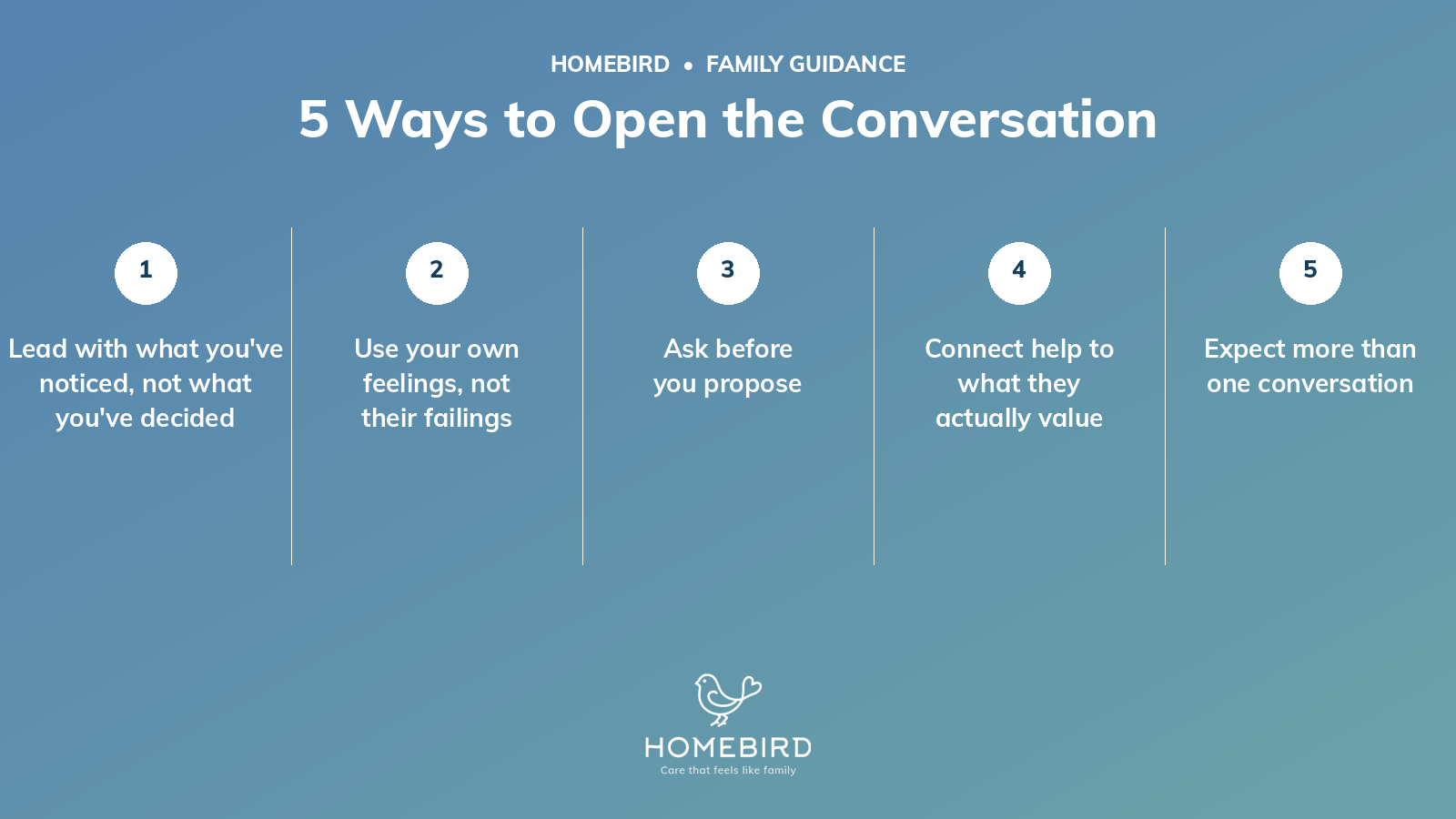 HOMEBIRD • FAMILY GUIDANCE

5 Ways to Open the Conversation

1

Lead with what you've noticed, not what you've decided

2

Use your own feelings, not their failings

3

Ask before you propose

4

Connect help to what they actually value

5

Expect more than one conversation

HOMEBIRD
Care that feels like family